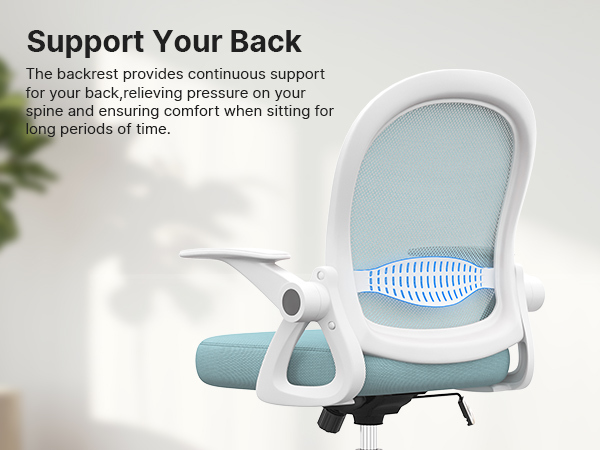 Support Your Back

The backrest provides continuous support for your back,relieving pressure on your spine and ensuring comfort when sitting for long periods of time.